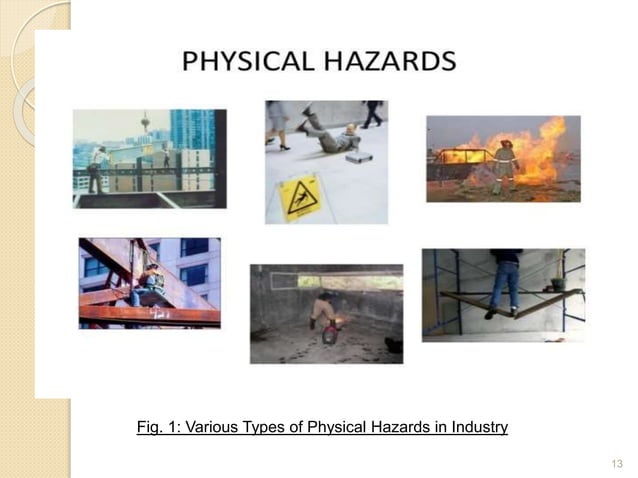 PHYSICAL HAZARDS

Fig. 1: Various Types of Physical Hazards in Industry

13